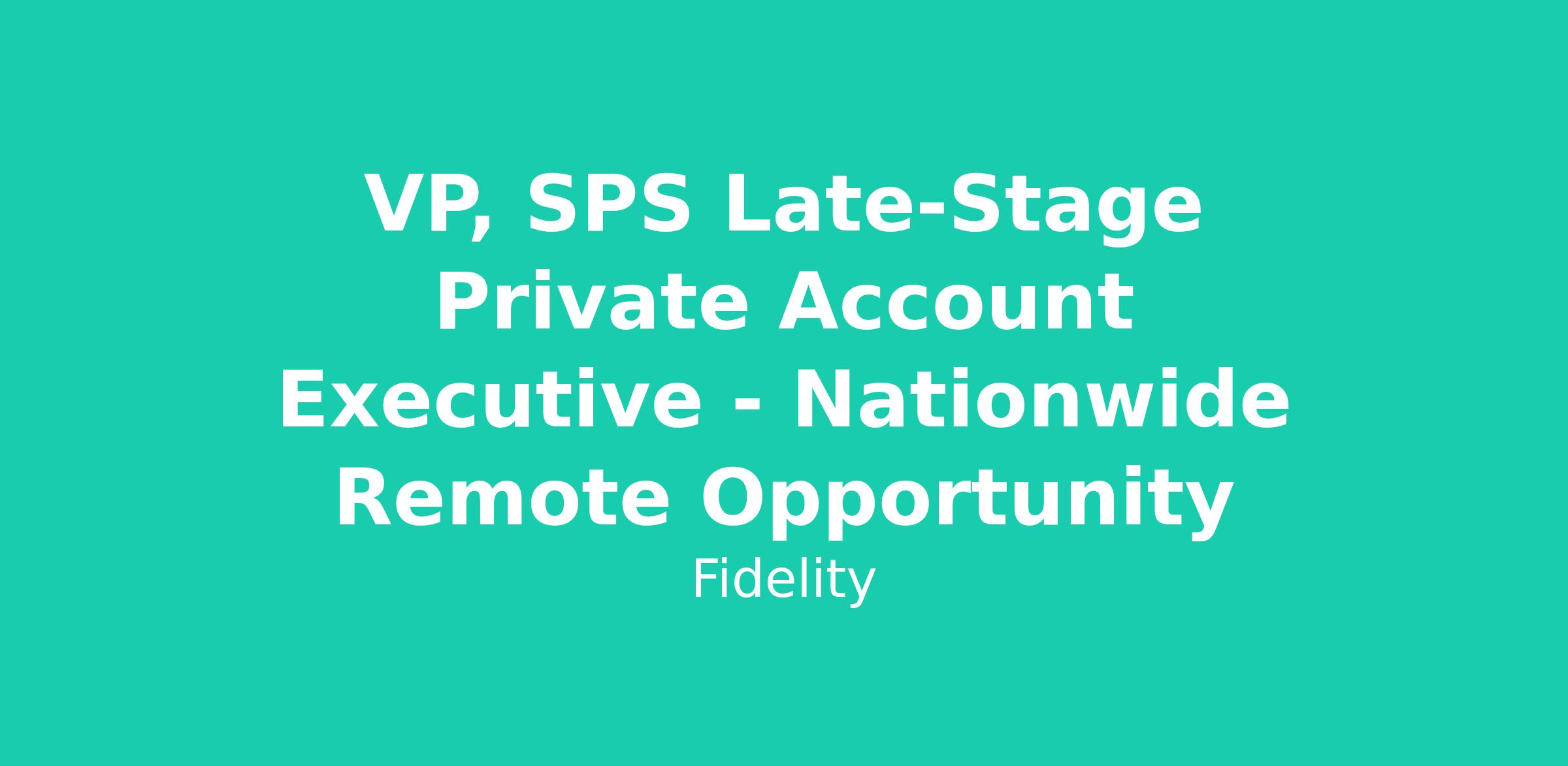 VP, SPS Late-Stage Private Account Executive - Nationwide Remote Opportunity

Fidelity